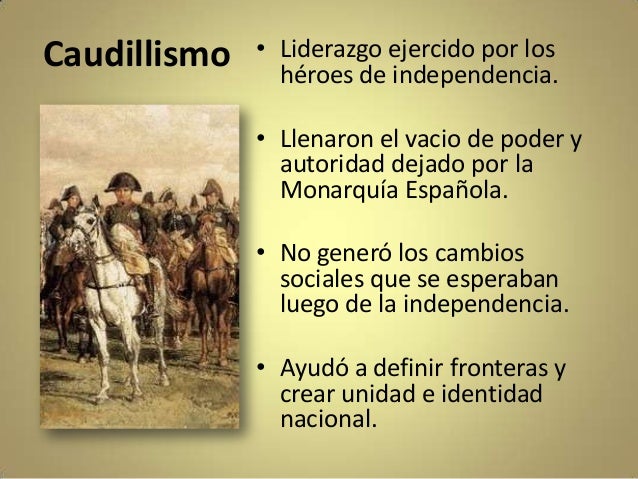 Caudillismo

• Liderazgo ejercido por los héroes de independencia.

• Llenaron el vacio de poder y autoridad dejado por la Monarquía Española.

• No generó los cambios sociales que se esperaban luego de la independencia.

• Ayudó a definir fronteras y crear unidad e identidad nacional.